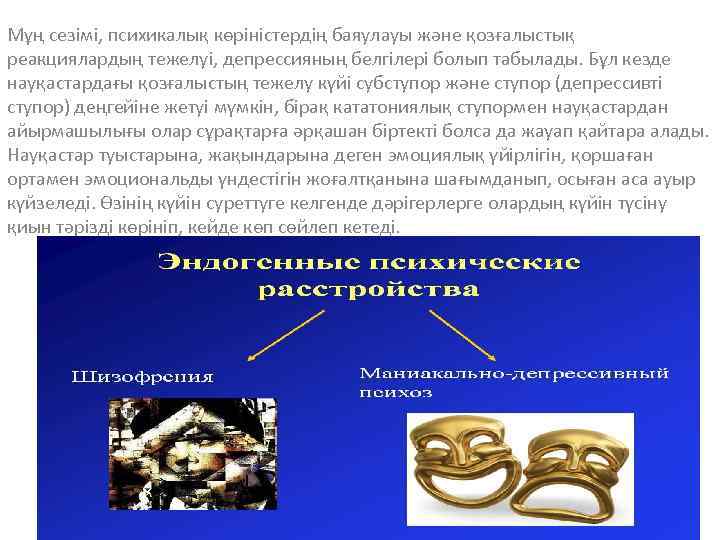 Мұң сезімі, психикалық көріністердің баяулауы және қозғалыстық реакциялардың тежелуі, депрессияның белгілері болып табылады. Бұл кезде науқастардағы қозғалыстың тежелу күйі субступор және ступор (депрессивті ступор) деңгейіне жетуі мүмкін, бірақ кататониялық ступормен науқастардан айырмашылығы олар сұрақтарға әрқашан біртекті болса да жауап қайтара алады. Науқастар туыстарына, жақындарына деген эмоциялық үйірлігін, қоршаған ортамен эмоциональды үндестігін жоғалтқанына шағымданып, осыған аса ауыр күйзеледі. Өзінің күйін суреттуге келгенде дәрігерлерге олардың күйін түсіну қиын тәрізді көрініп, кейде көп сөйлеп кетеді.

Эндогенные психические расстройства

Шизофрения

Маниакально-депрессивный психоз